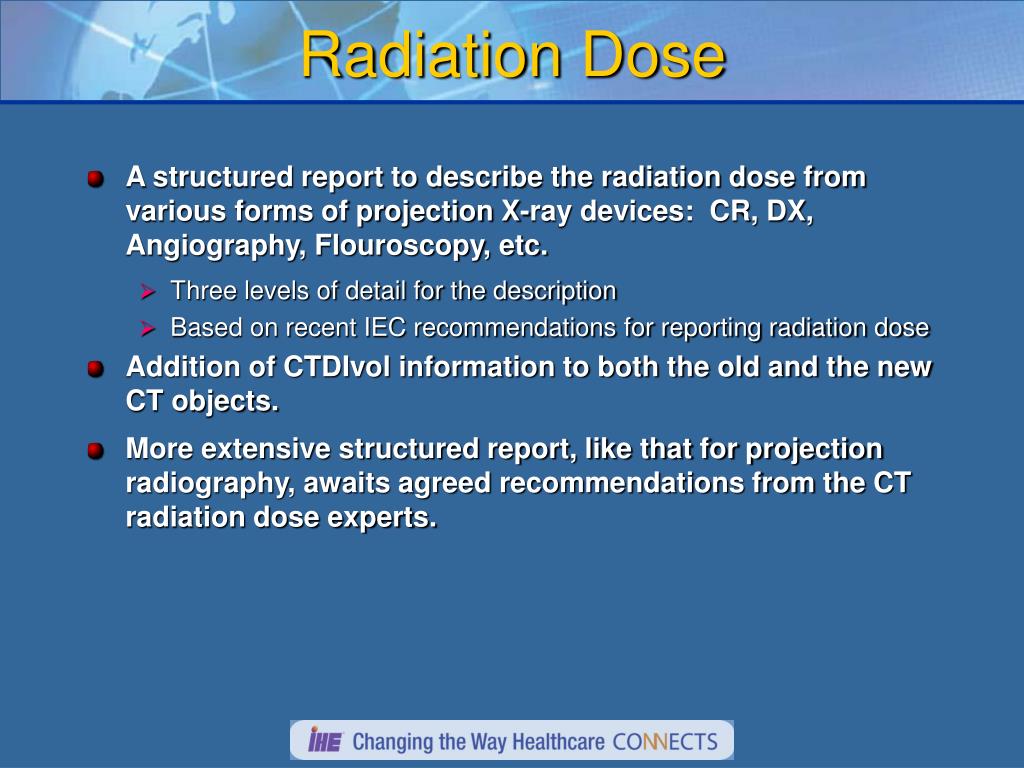 Radiation Dose

A structured report to describe the radiation dose from various forms of projection X-ray devices: CR, DX, Angiography, Flouroscopy, etc.

Three levels of detail for the description

Based on recent IEC recommendations for reporting radiation dose

Addition of CTDIvol information to both the old and the new CT objects.

More extensive structured report, like that for projection radiography, awaits agreed recommendations from the CT radiation dose experts.

IHE Changing the Way Healthcare CONNECTS